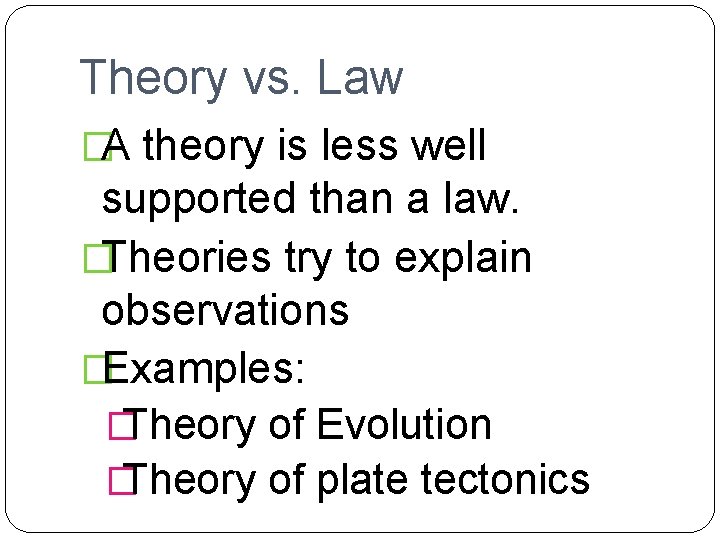 Theory vs. Law

A theory is less well supported than a law.

Theories try to explain observations

Examples:

Theory of Evolution

Theory of plate tectonics